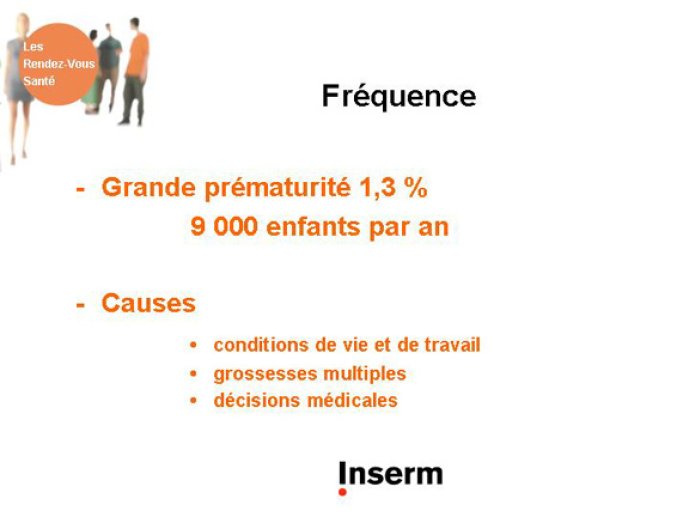 Les Rendez-Vous Santé

Fréquence

- Grande prématurité 1,3 %
9 000 enfants par an

- Causes
• conditions de vie et de travail
• grossesses multiples
• décisions médicales

Inserm